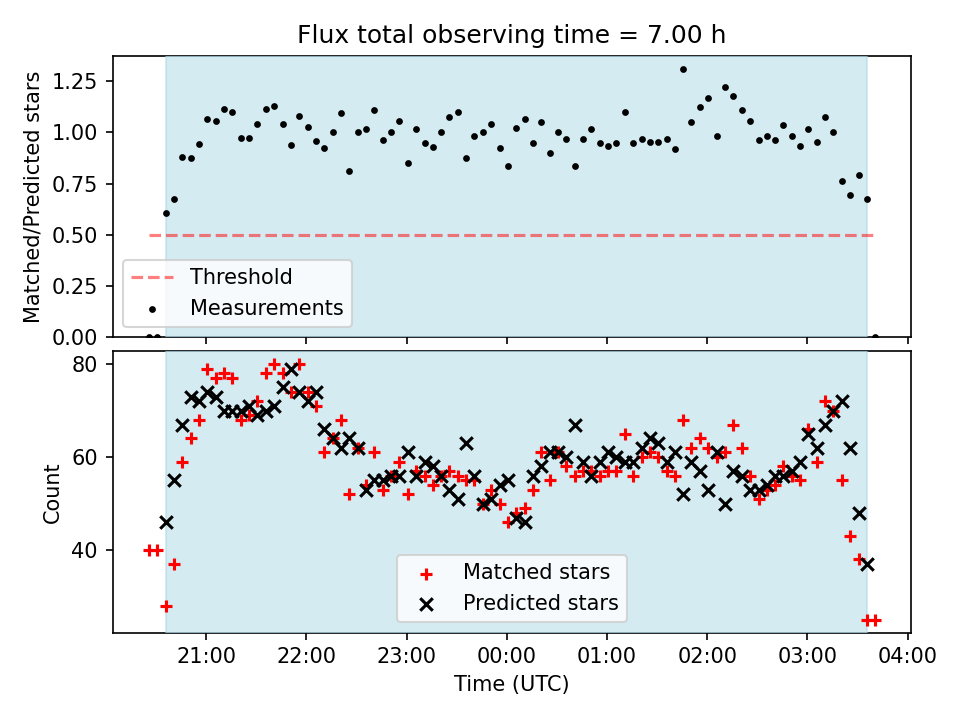 Flux total observing time = 7.00 h

Matched/Predicted stars

1.25
1.00
0.75
0.50
0.25
0.00

Threshold
Measurements

Count

80
60
40

Matched stars
Predicted stars

21:00
22:00
23:00
00:00
01:00
02:00
03:00
04:00

Time (UTC)